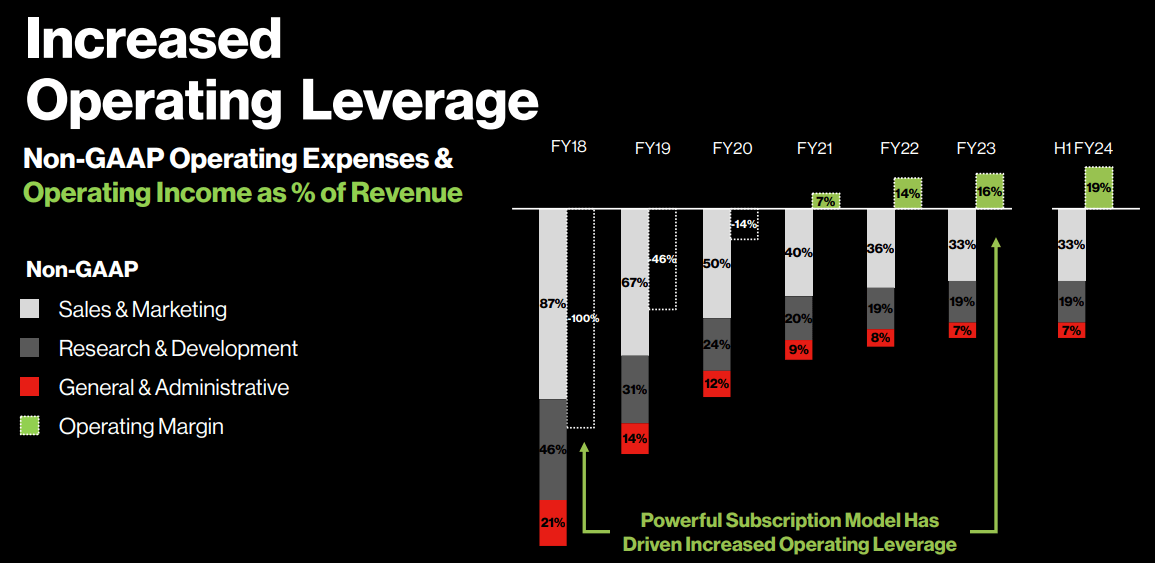 Increased Operating Leverage

Non-GAAP Operating Expenses & Operating Income as % of Revenue

Non-GAAP

Sales & Marketing

Research & Development

General & Administrative

Operating Margin

FY18

FY19

FY20

FY21

FY22

FY23

H1 FY24

87%

-100%

46%

21%

67%

-46%

31%

14%

50%

-14%

24%

12%

7%

40%

20%

9%

14%

36%

19%

8%

16%

33%

19%

7%

19%

33%

19%

7%

Powerful Subscription Model Has Driven Increased Operating Leverage